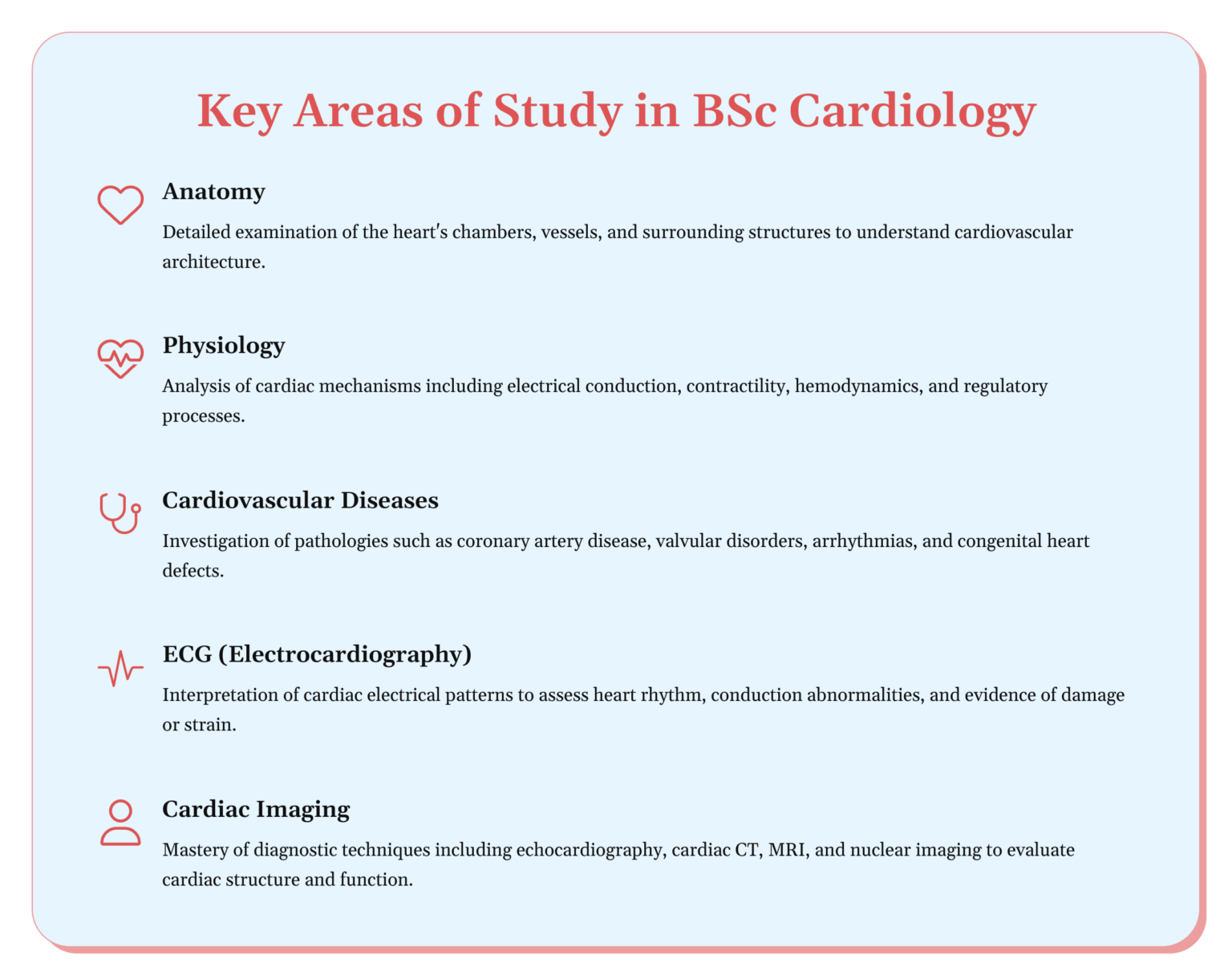 Key Areas of Study in BSc Cardiology

Anatomy

Detailed examination of the heart's chambers, vessels, and surrounding structures to understand cardiovascular architecture.

Physiology

Analysis of cardiac mechanisms including electrical conduction, contractility, hemodynamics, and regulatory processes.

Cardiovascular Diseases

Investigation of pathologies such as coronary artery disease, valvular disorders, arrhythmias, and congenital heart defects.

ECG (Electrocardiography)

Interpretation of cardiac electrical patterns to assess heart rhythm, conduction abnormalities, and evidence of damage or strain.

Cardiac Imaging

Mastery of diagnostic techniques including echocardiography, cardiac CT, MRI, and nuclear imaging to evaluate cardiac structure and function.